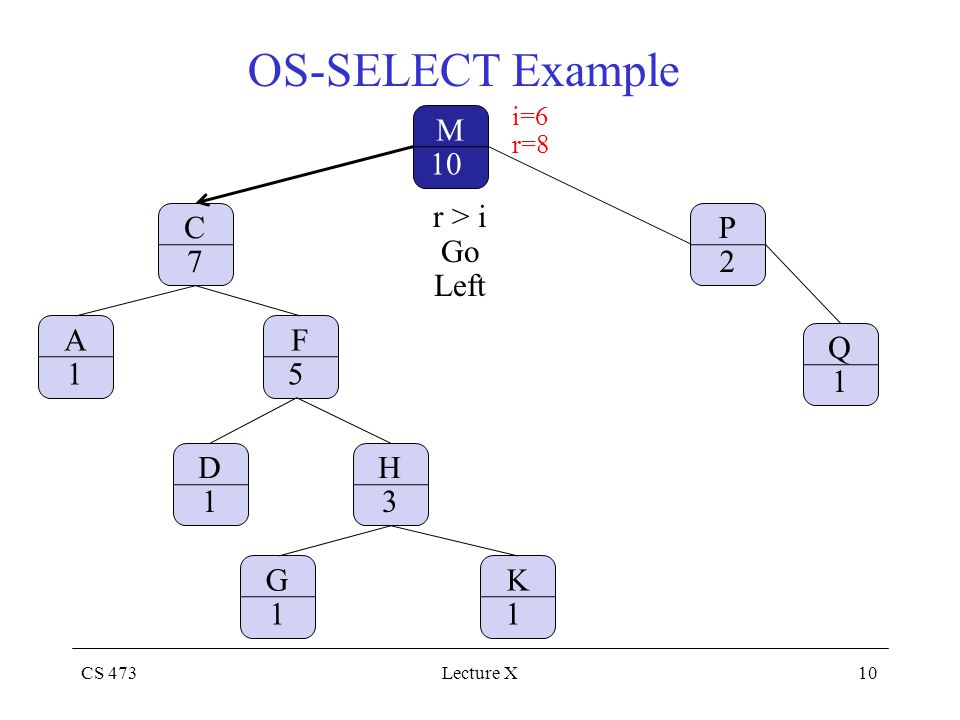 OS-SELECT Example

M
10

i=6
r=8

r > i
Go
Left

C
7

P
2

A
1

F
5

Q
1

D
1

H
3

G
1

K
1

CS 473

Lecture X

10